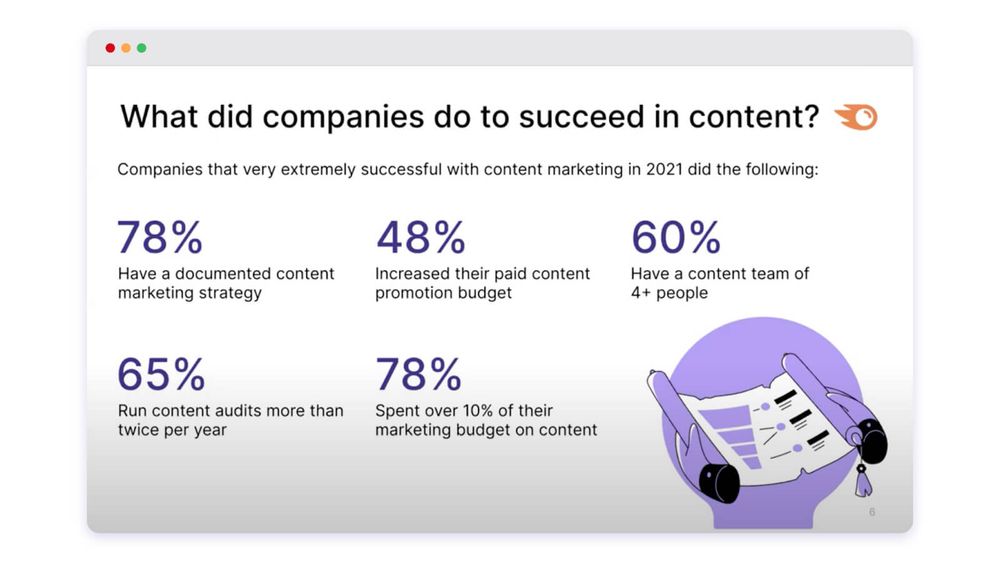 What did companies do to succeed in content?

Companies that very extremely successful with content marketing in 2021 did the following:

78%
Have a documented content marketing strategy

48%
Increased their paid content promotion budget

60%
Have a content team of 4+ people

65%
Run content audits more than twice per year

78%
Spent over 10% of their marketing budget on content

6